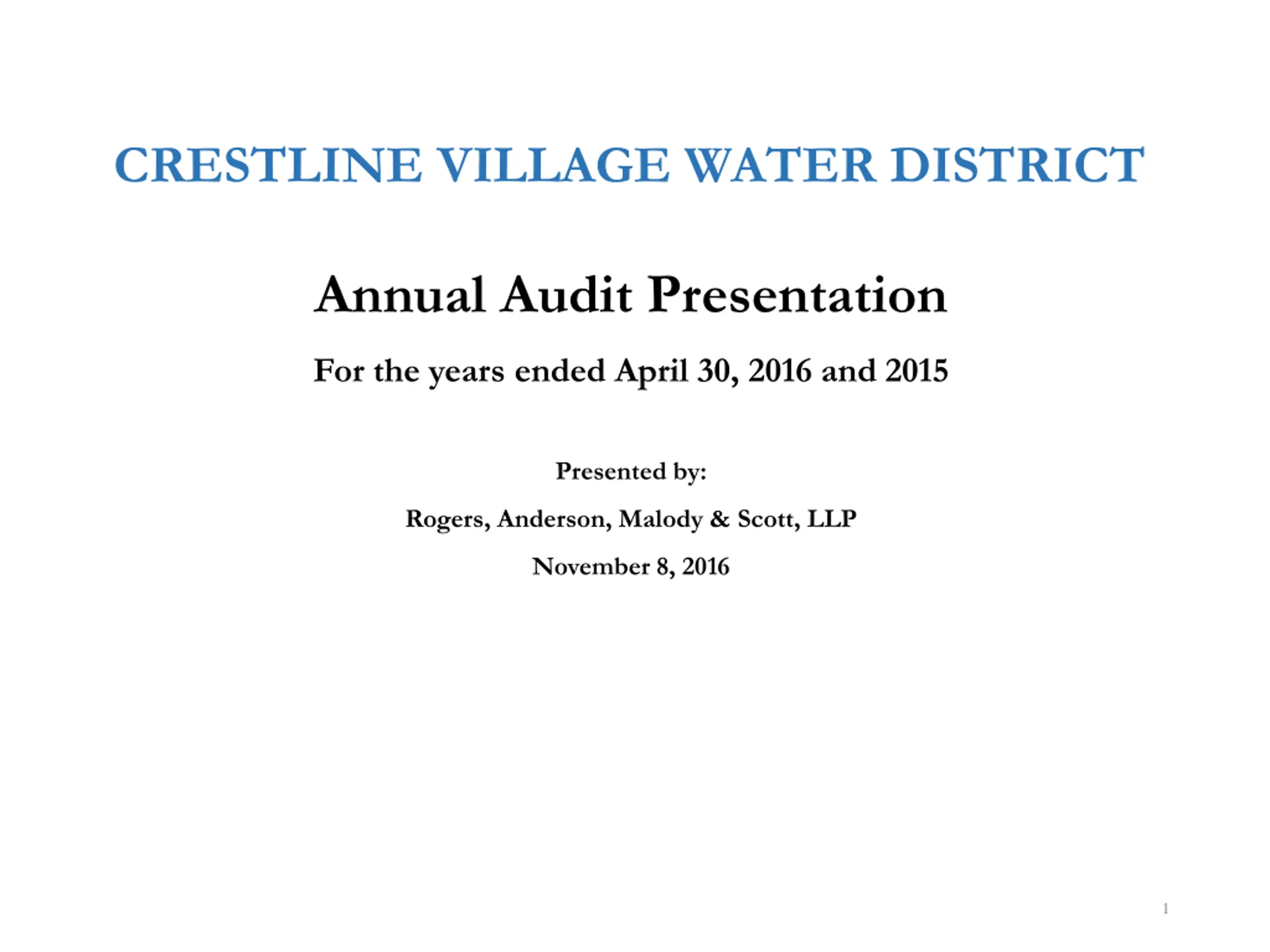 CRESTLINE VILLAGE WATER DISTRICT

Annual Audit Presentation

For the years ended April 30, 2016 and 2015

Presented by:

Rogers, Anderson, Malody & Scott, LLP

November 8, 2016

1